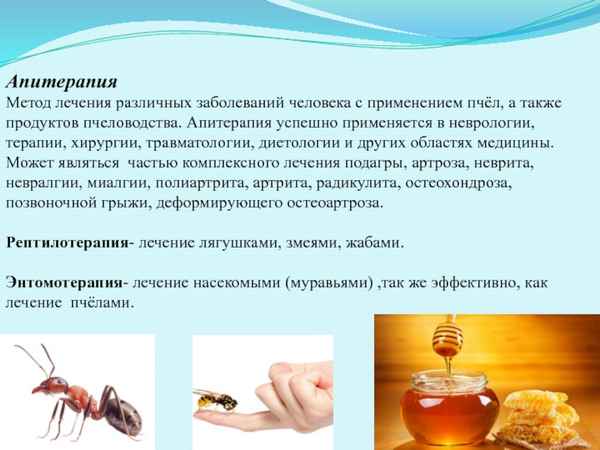 Апитерапия
Метод лечения различных заболеваний человека с применением пчёл, а также продуктов пчеловодства. Апитерапия успешно применяется в неврологии, терапии, хирургии, травматологии, диетологии и других областях медицины. Может являться частью комплексного лечения подагры, артроза, неврита, невралгии, миалгии, полиартрита, артрита, радикулита, остеохондроза, позвоночной грыжи, деформирующего остеоартроза.

Рептилотерапия- лечение лягушками, змеями, жабами.

Энтомотерапия- лечение насекомыми (муравьями) ,так же эффективно, как лечение пчёлами.